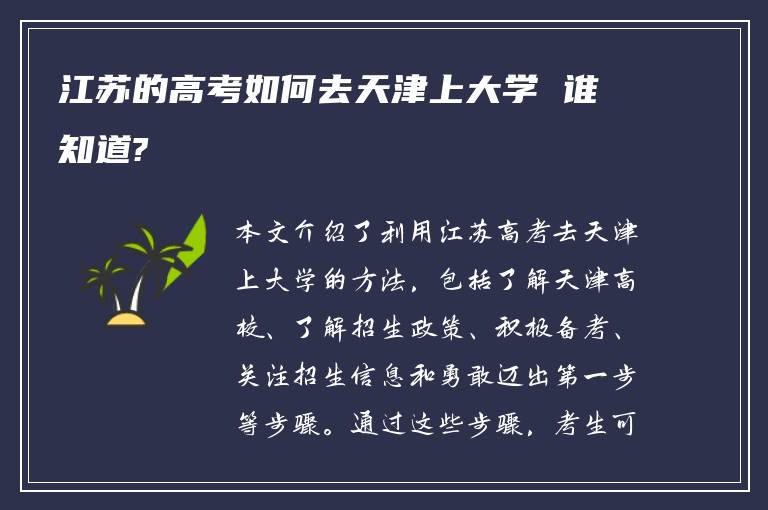 江苏的高考如何去天津上大学 谁知道?

本文介绍了利用江苏高考去天津上大学的方法，包括了解天津高校、了解招生政策、积极备考、关注招生信息和勇敢迈出第一步等步骤。通过这些步骤，考生可